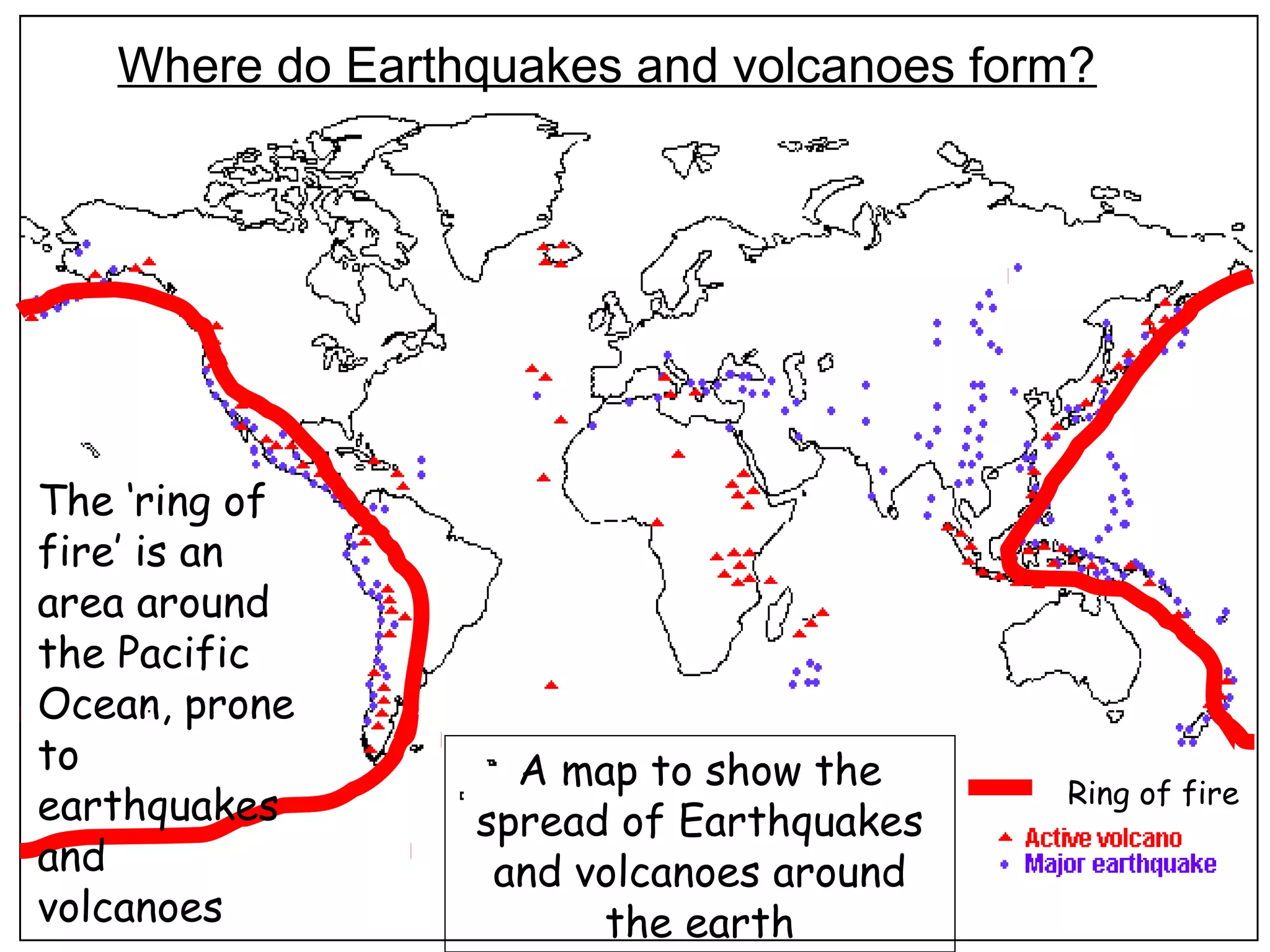 Where do Earthquakes and volcanoes form?

The 'ring of fire' is an area around the Pacific Ocean, prone to earthquakes and volcanoes

A map to show the spread of Earthquakes and volcanoes around the earth

Ring of fire
Active volcano
Major earthquake